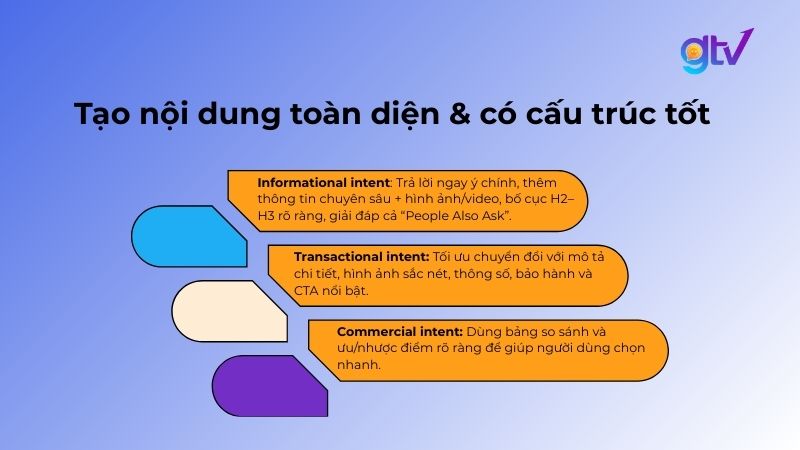 gtv

Tạo nội dung toàn diện & có cấu trúc tốt

Informational intent: Trả lời ngay ý chính, thêm thông tin chuyên sâu + hình ảnh/video, bố cục H2–H3 rõ ràng, giải đáp cả "People Also Ask".

Transactional intent: Tối ưu chuyển đổi với mô tả chi tiết, hình ảnh sắc nét, thông số, bảo hành và CTA nổi bật.

Commercial intent: Dùng bảng so sánh và ưu/nhược điểm rõ ràng để giúp người dùng chọn nhanh.